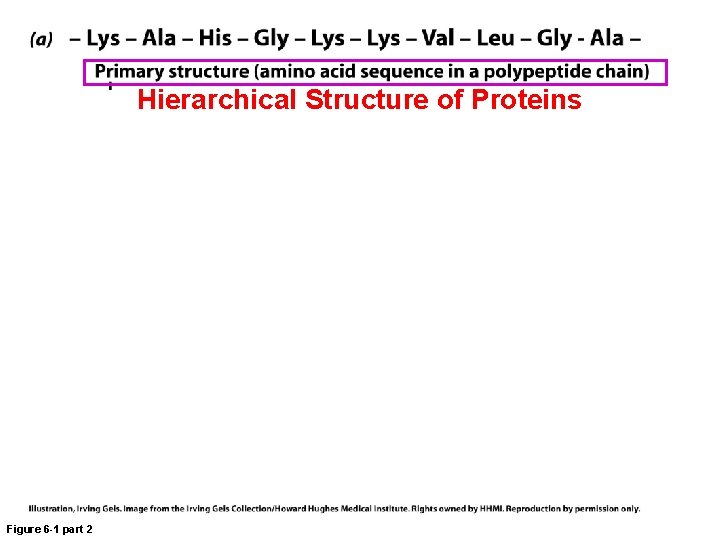 (a) – Lys – Ala – His – Gly – Lys – Lys – Val – Leu – Gly - Ala –

Primary structure (amino acid sequence in a polypeptide chain)

Hierarchical Structure of Proteins

Illustration, Irving Geis. Image from the Irving Geis Collection/Howard Hughes Medical Institute. Rights owned by HHMI. Reproduction by permission only.

Figure 6-1 part 2